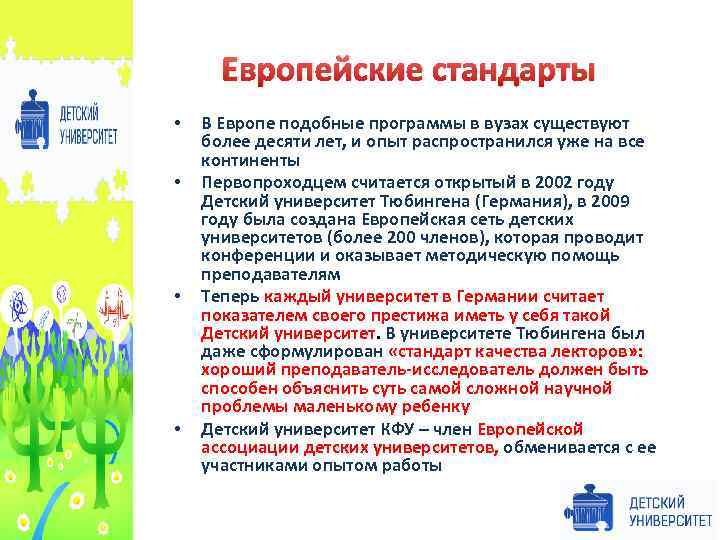 ДЕТСКИЙ УНИВЕРСИТЕТ

Европейские стандарты

• В Европе подобные программы в вузах существуют более десяти лет, и опыт распространился уже на все континенты

• Первопроходцем считается открытый в 2002 году Детский университет Тюбингена (Германия), в 2009 году была создана Европейская сеть детских университетов (более 200 членов), которая проводит конференции и оказывает методическую помощь преподавателям

• Теперь каждый университет в Германии считает показателем своего престижа иметь у себя такой Детский университет. В университете Тюбингена был даже сформулирован «стандарт качества лекторов»: хороший преподаватель-исследователь должен быть способен объяснить суть самой сложной научной проблемы маленькому ребенку

• Детский университет КФУ – член Европейской ассоциации детских университетов, обменивается с ее участниками опытом работы

ДЕТСКИЙ УНИВЕРСИТЕТ